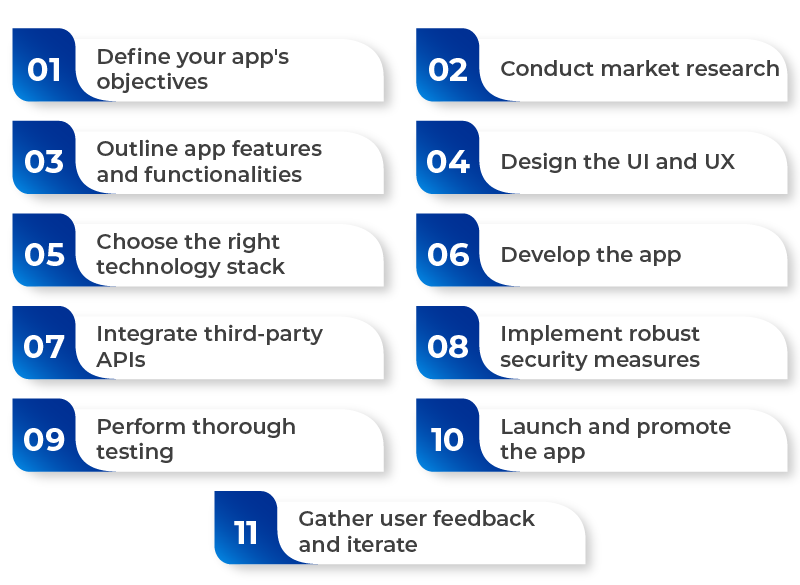 01 Define your app's objectives

02 Conduct market research

03 Outline app features and functionalities

04 Design the UI and UX

05 Choose the right technology stack

06 Develop the app

07 Integrate third-party APIs

08 Implement robust security measures

09 Perform thorough testing

10 Launch and promote the app

11 Gather user feedback and iterate